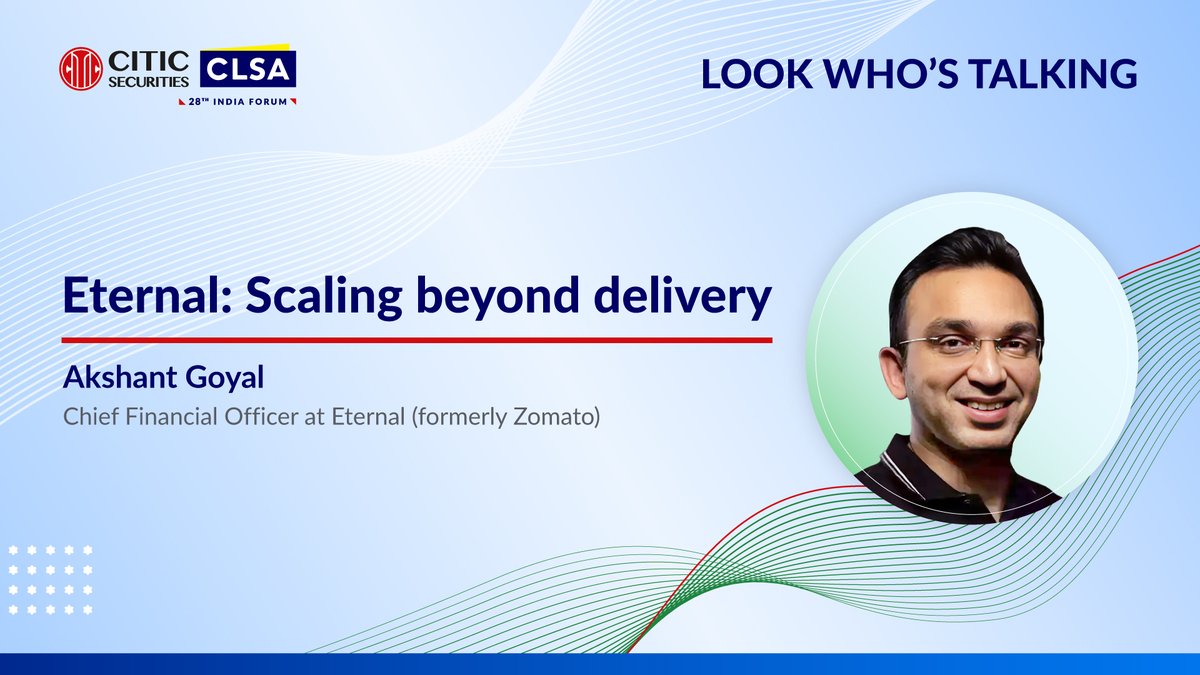 CITIC SECURITIES CLSA
28TH INDIA FORUM

LOOK WHO'S TALKING

Eternal: Scaling beyond delivery

Akshant Goyal
Chief Financial Officer at Eternal (formerly Zomato)